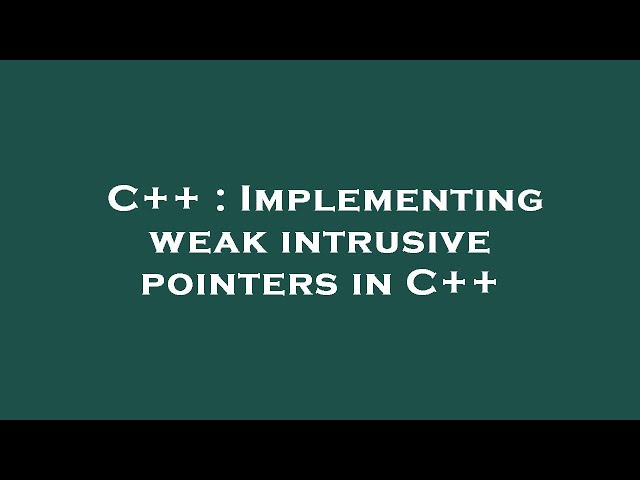 C++ : Implementing weak intrusive pointers in C++